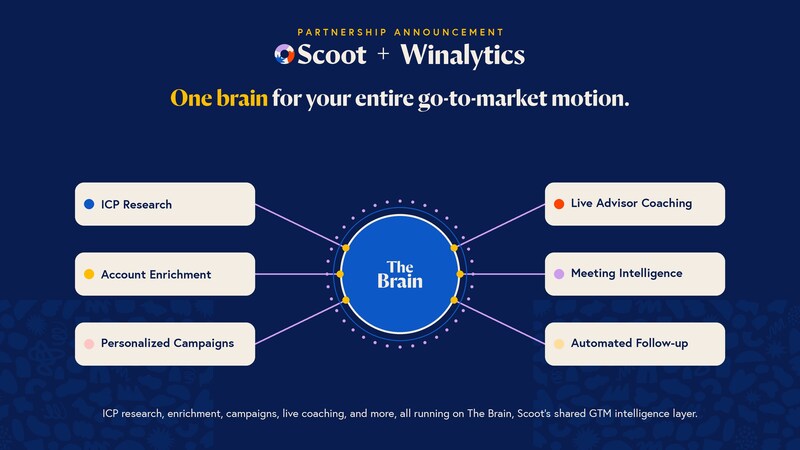 PARTNERSHIP ANNOUNCEMENT

Scoot + Winalytics

One brain for your entire go-to-market motion.

ICP Research

Account Enrichment

Personalized Campaigns

The Brain

Live Advisor Coaching

Meeting Intelligence

Automated Follow-up

ICP research, enrichment, campaigns, live coaching, and more, all running on The Brain, Scoot's shared GTM intelligence layer.